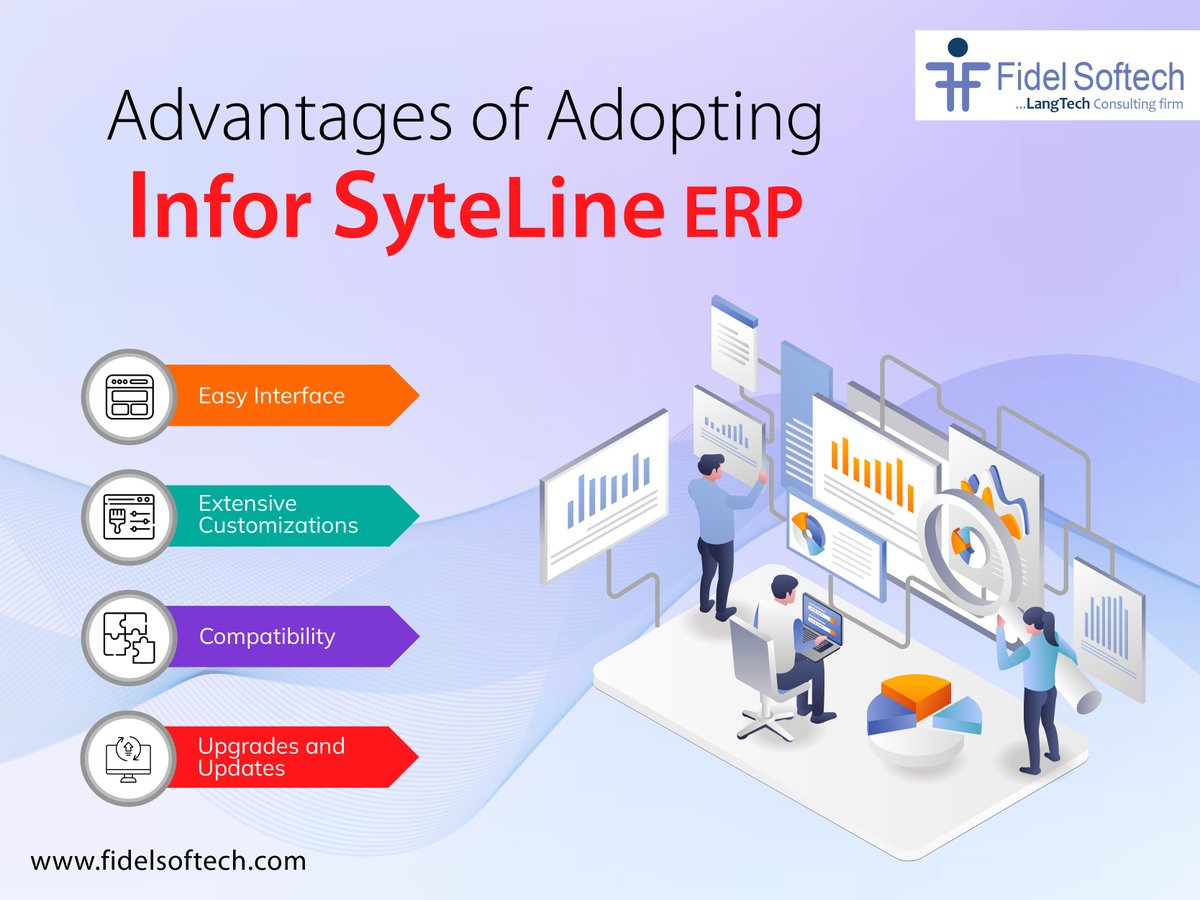 Fidel Softech
...LangTech Consulting firm

Advantages of Adopting
Infor SyteLine ERP

Easy Interface

Extensive Customizations

Compatibility

Upgrades and Updates

www.fidelsoftech.com